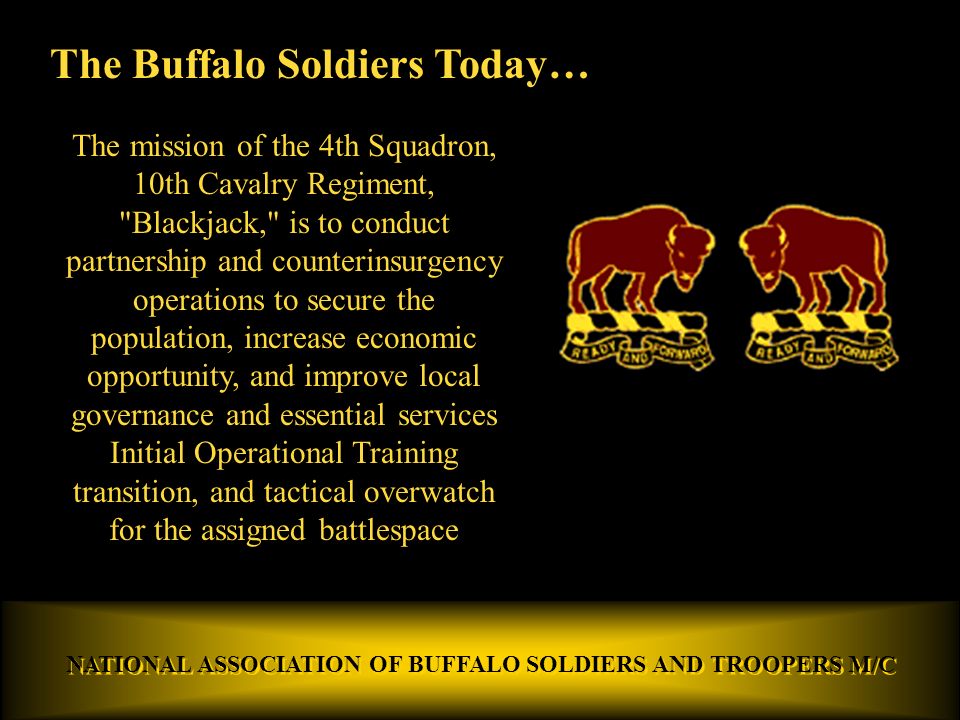 The Buffalo Soldiers Today…

The mission of the 4th Squadron, 10th Cavalry Regiment, "Blackjack," is to conduct partnership and counterinsurgency operations to secure the population, increase economic opportunity, and improve local governance and essential services Initial Operational Training transition, and tactical overwatch for the assigned battlespace

READY AND FORWARD

READY AND FORWARD

NATIONAL ASSOCIATION OF BUFFALO SOLDIERS AND TROOPERS M/C